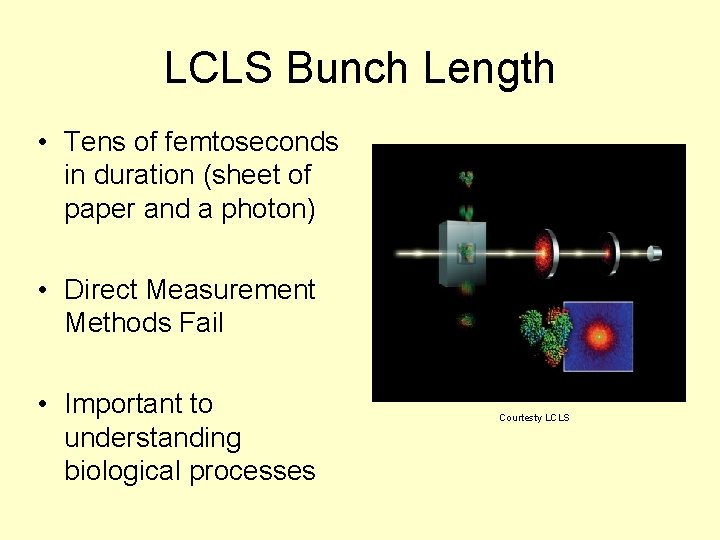 LCLS Bunch Length

• Tens of femtoseconds in duration (sheet of paper and a photon)

• Direct Measurement Methods Fail

• Important to understanding biological processes

Courtesty LCLS